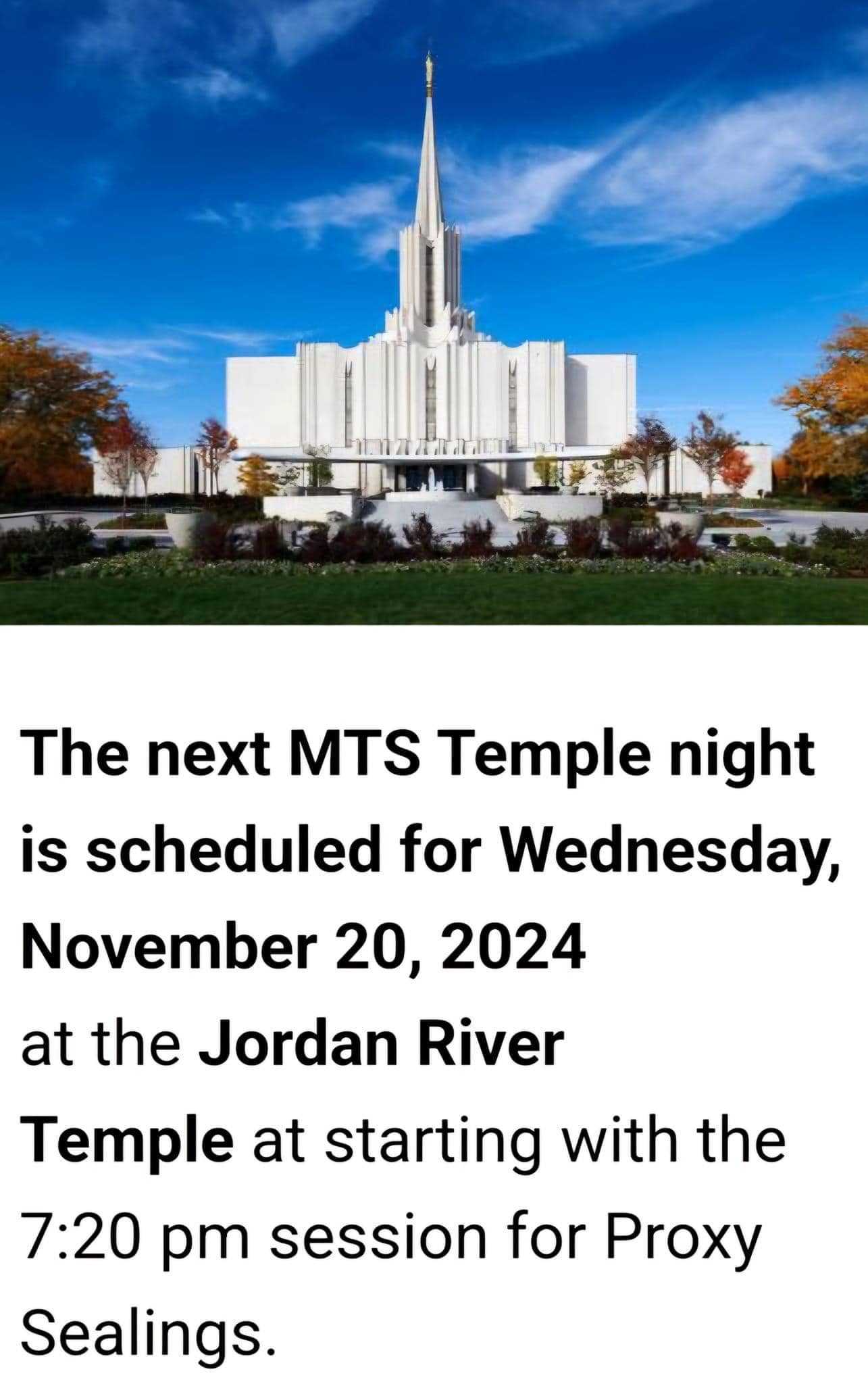 The next MTS Temple night is scheduled for Wednesday, November 20, 2024 at the Jordan River Temple at starting with the 7:20 pm session for Proxy Sealings.